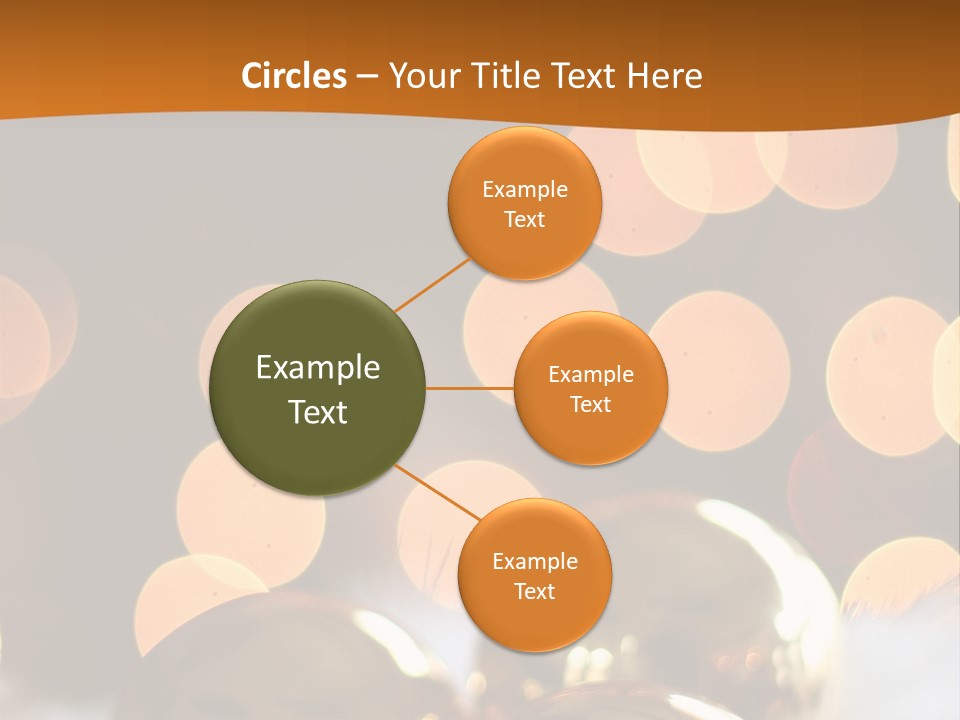 Circles – Your Title Text Here

Example Text

Example Text

Example Text

Example Text